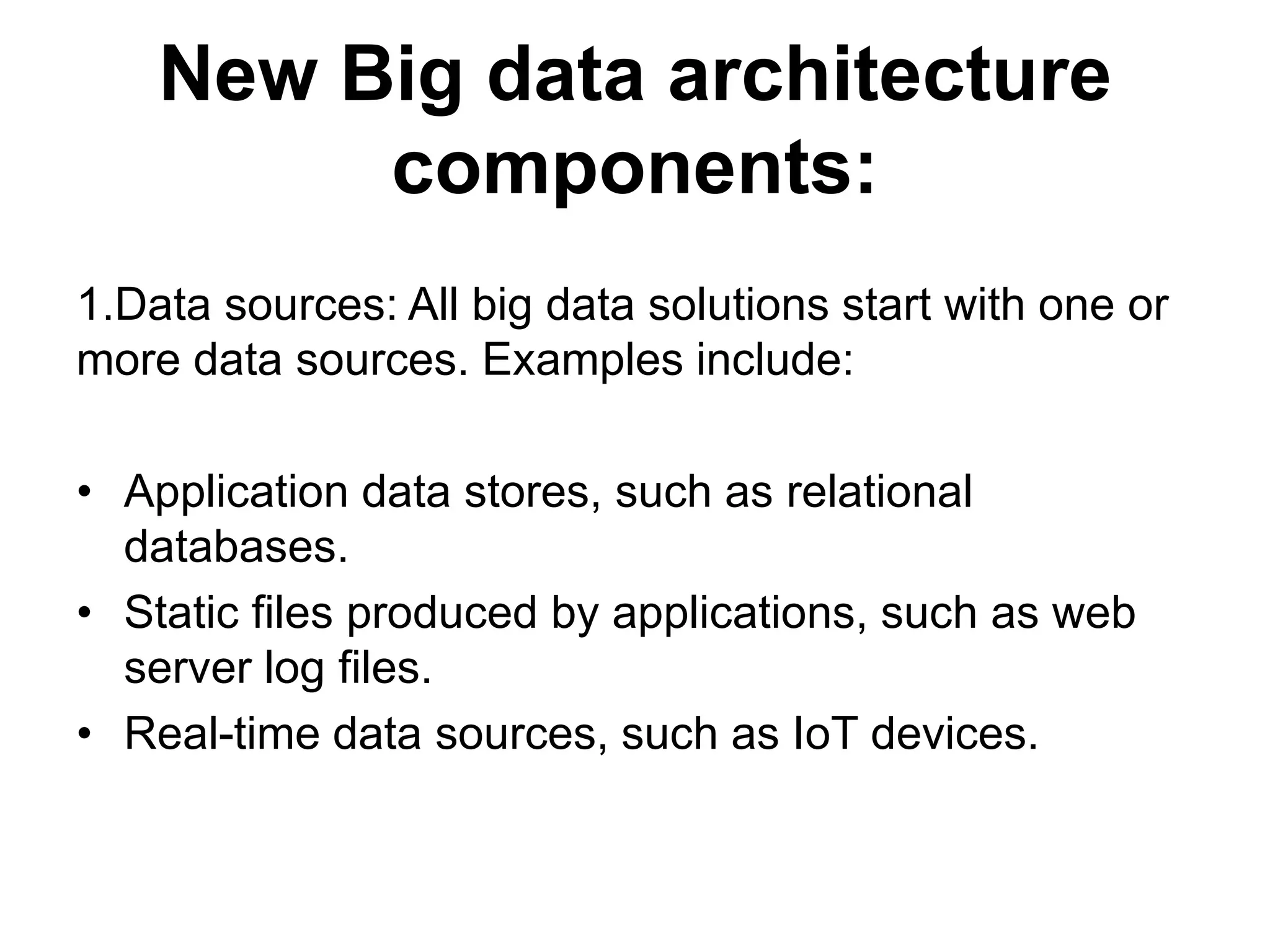 New Big data architecture components:

1.Data sources: All big data solutions start with one or more data sources. Examples include:

• Application data stores, such as relational databases.
• Static files produced by applications, such as web server log files.
• Real-time data sources, such as IoT devices.